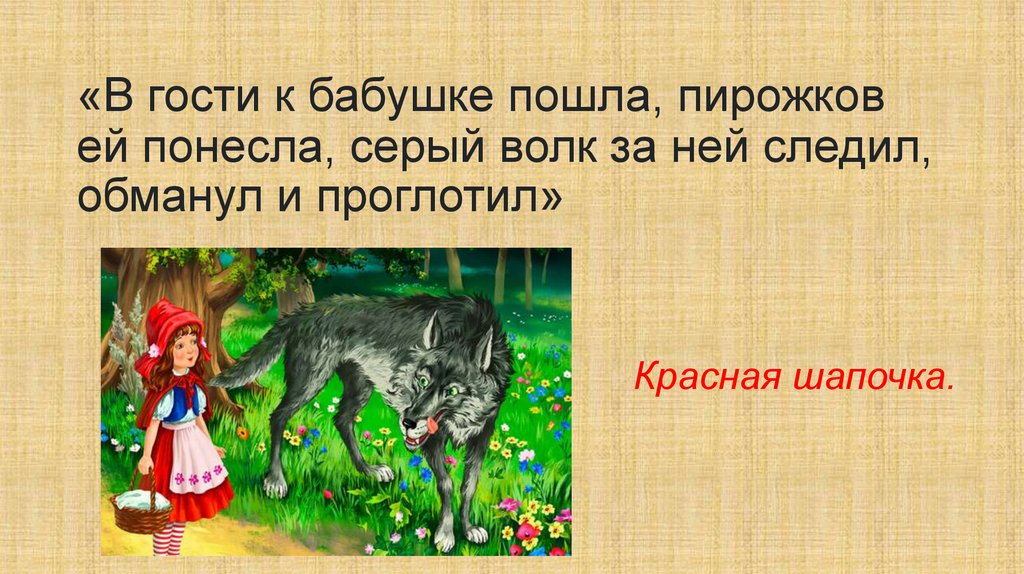 «В гости к бабушке пошла, пирожков ей понесла, серый волк за ней следил, обманул и проглотил»

Красная шапочка.